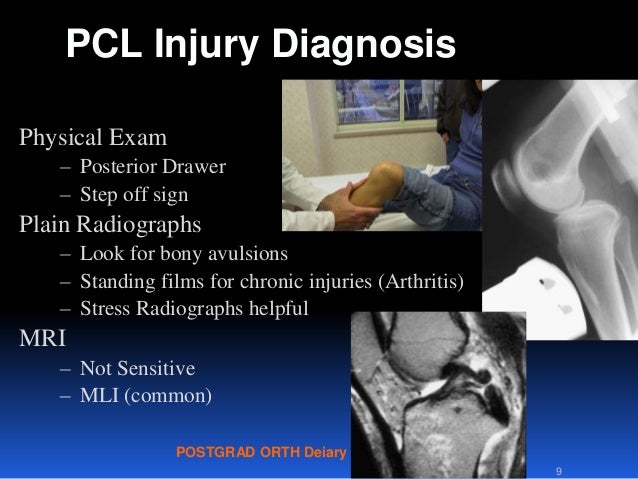 PCL Injury Diagnosis

Physical Exam
– Posterior Drawer
– Step off sign
Plain Radiographs
– Look for bony avulsions
– Standing films for chronic injuries (Arthritis)
– Stress Radiographs helpful
MRI
– Not Sensitive
– MLI (common)

POSTGRAD ORTH Deiary

9